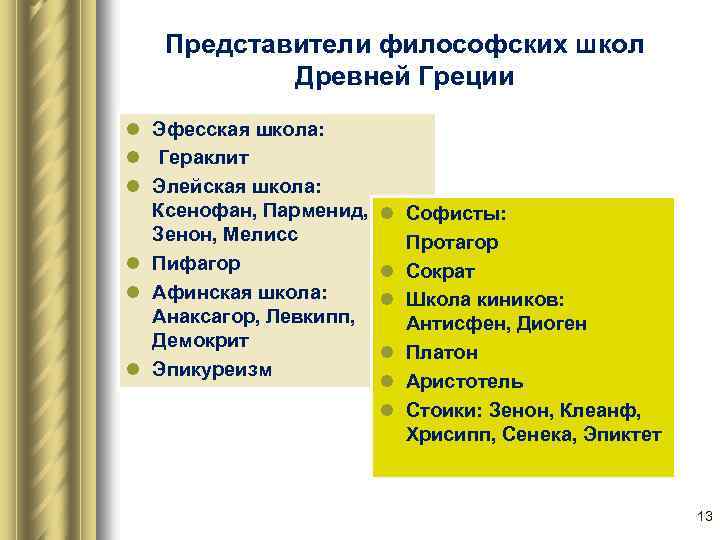 Представители философских школ Древней Греции

- Эфесская школа:
- Гераклит
- Элейская школа: Ксенофан, Парменид, Зенон, Мелисс
- Пифагор
- Афинская школа: Анаксагор, Левкипп, Демокрит
- Эпикуреизм

- Софисты: Протагор
- Сократ
- Школа киников: Антисфен, Диоген
- Платон
- Аристотель
- Стоики: Зенон, Клеанф, Хрисипп, Сенека, Эпиктет

13